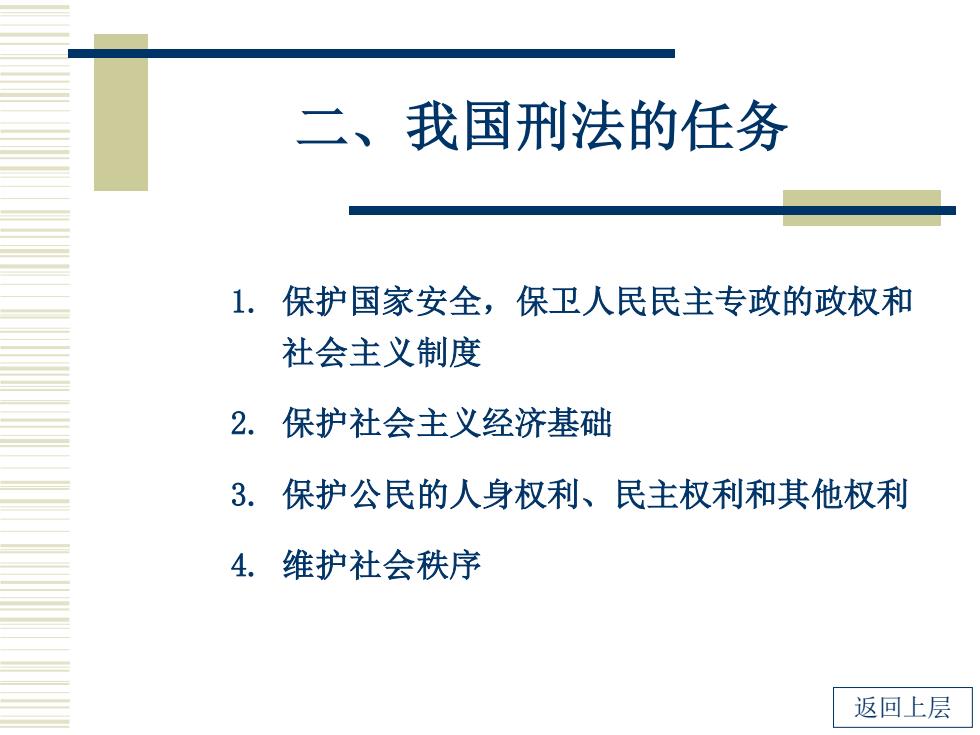 二、我国刑法的任务

1. 保护国家安全，保卫人民民主专政的政权和社会主义制度

2. 保护社会主义经济基础

3. 保护公民的人身权利、民主权利和其他权利

4. 维护社会秩序

返回上层